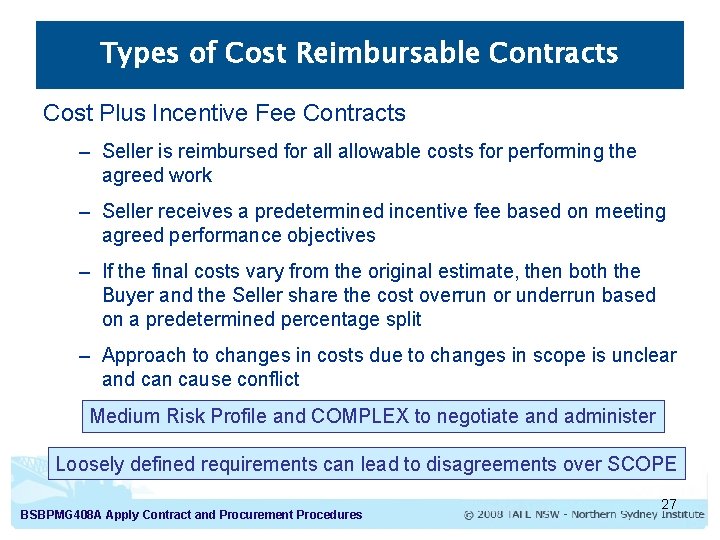 Types of Cost Reimbursable Contracts

Cost Plus Incentive Fee Contracts

– Seller is reimbursed for all allowable costs for performing the agreed work

– Seller receives a predetermined incentive fee based on meeting agreed performance objectives

– If the final costs vary from the original estimate, then both the Buyer and the Seller share the cost overrun or underrun based on a predetermined percentage split

– Approach to changes in costs due to changes in scope is unclear and can cause conflict

Medium Risk Profile and COMPLEX to negotiate and administer

Loosely defined requirements can lead to disagreements over SCOPE

27

BSBPMG408A Apply Contract and Procurement Procedures

© 2008 TAFE NSW - Northern Sydney Institute